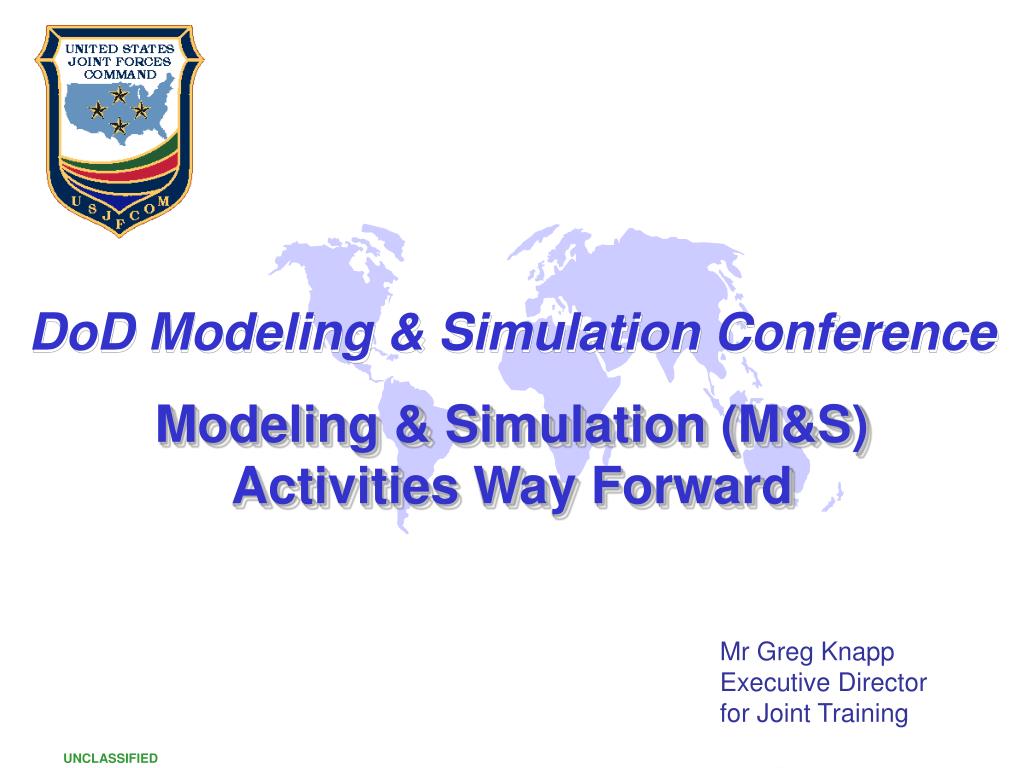 UNITED STATES
JOINT FORCES
COMMAND

USJFCOM

DoD Modeling & Simulation Conference

Modeling & Simulation (M&S)
Activities Way Forward

Mr Greg Knapp
Executive Director
for Joint Training

UNCLASSIFIED